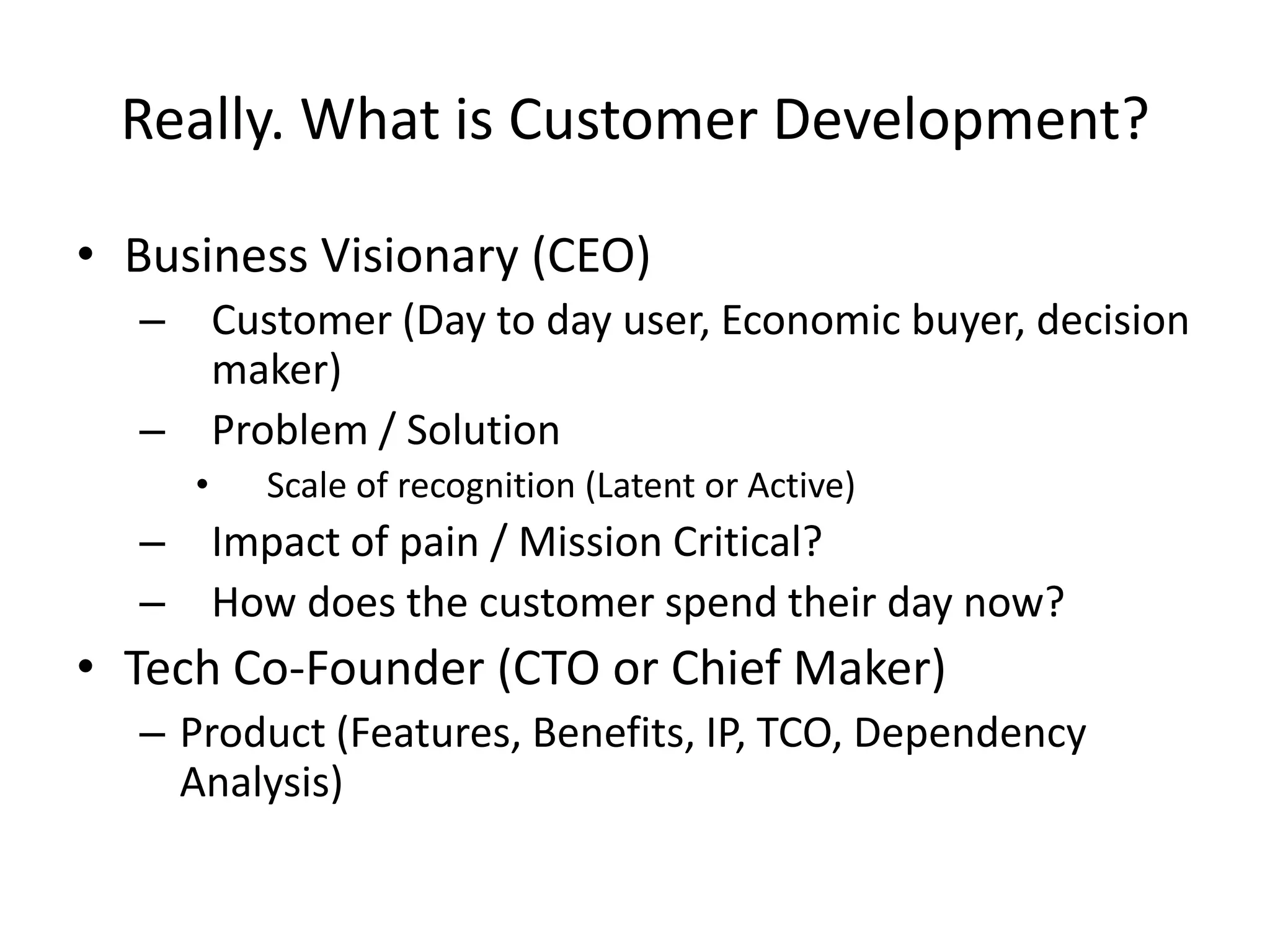 Really. What is Customer Development?

• Business Visionary (CEO)
– Customer (Day to day user, Economic buyer, decision maker)
– Problem / Solution
• Scale of recognition (Latent or Active)
– Impact of pain / Mission Critical?
– How does the customer spend their day now?
• Tech Co-Founder (CTO or Chief Maker)
– Product (Features, Benefits, IP, TCO, Dependency Analysis)